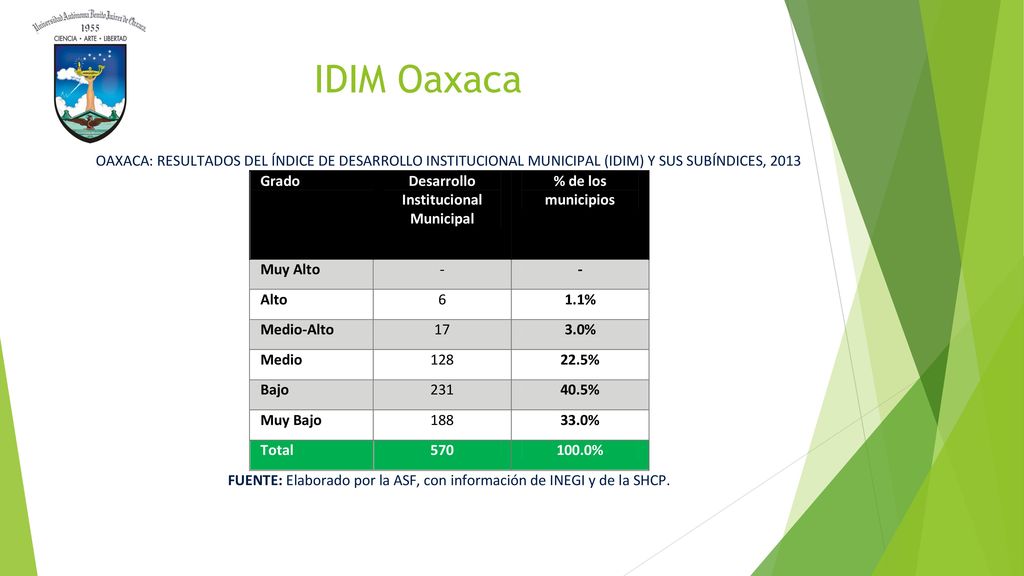 Universidad Autónoma Benito Juárez de Oaxaca
1955
CIENCIA • ARTE • LIBERTAD

IDIM Oaxaca

OAXACA: RESULTADOS DEL ÍNDICE DE DESARROLLO INSTITUCIONAL MUNICIPAL (IDIM) Y SUS SUBÍNDICES, 2013

| Grado | Desarrollo Institucional Municipal | % de los municipios |
|---|---|---|
| Muy Alto | - | - |
| Alto | 6 | 1.1% |
| Medio-Alto | 17 | 3.0% |
| Medio | 128 | 22.5% |
| Bajo | 231 | 40.5% |
| Muy Bajo | 188 | 33.0% |
| Total | 570 | 100.0% |

FUENTE: Elaborado por la ASF, con información de INEGI y de la SHCP.